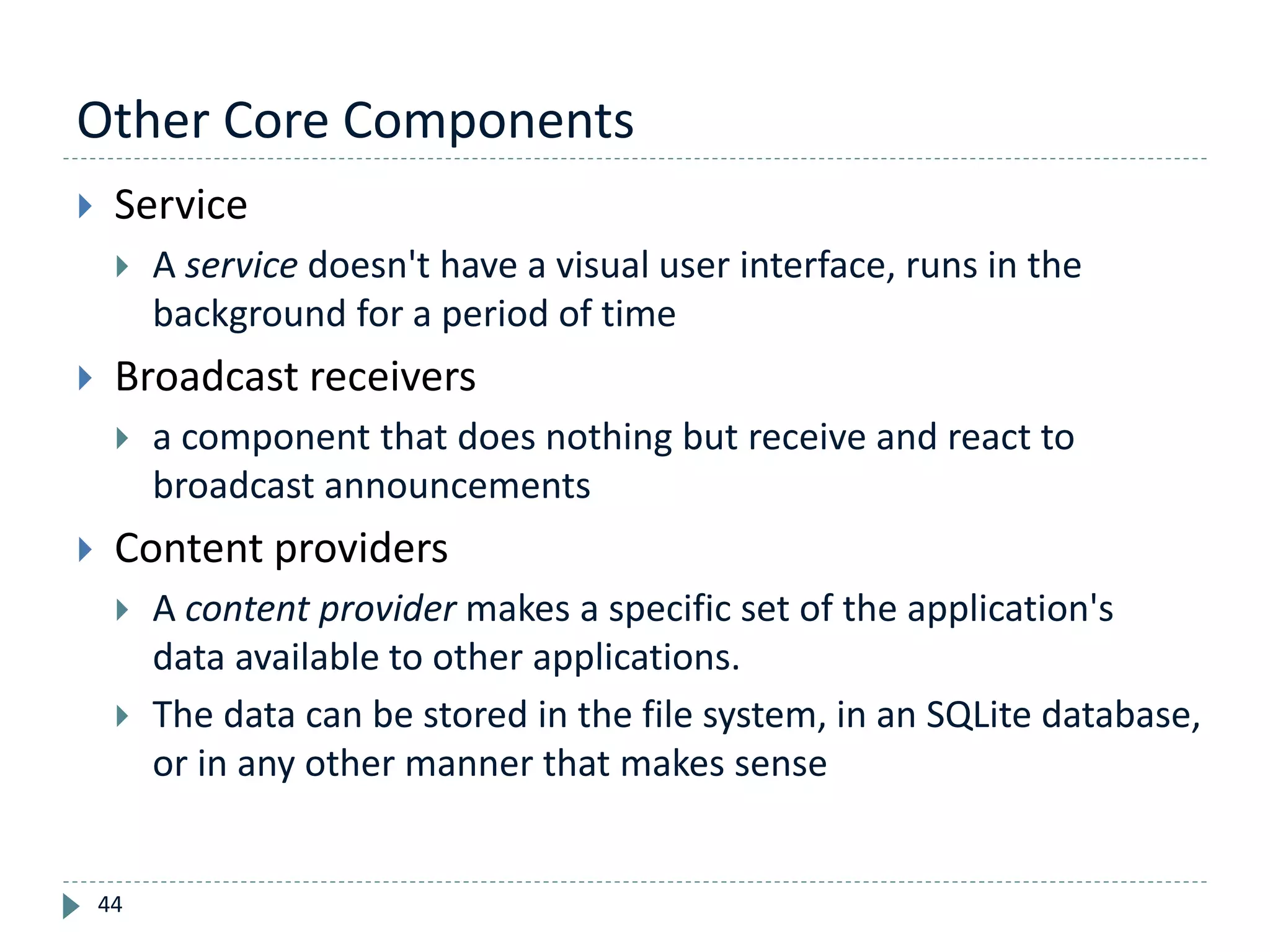 Other Core Components

Service

A service doesn't have a visual user interface, runs in the background for a period of time

Broadcast receivers

a component that does nothing but receive and react to broadcast announcements

Content providers

A content provider makes a specific set of the application's data available to other applications.

The data can be stored in the file system, in an SQLite database, or in any other manner that makes sense

44